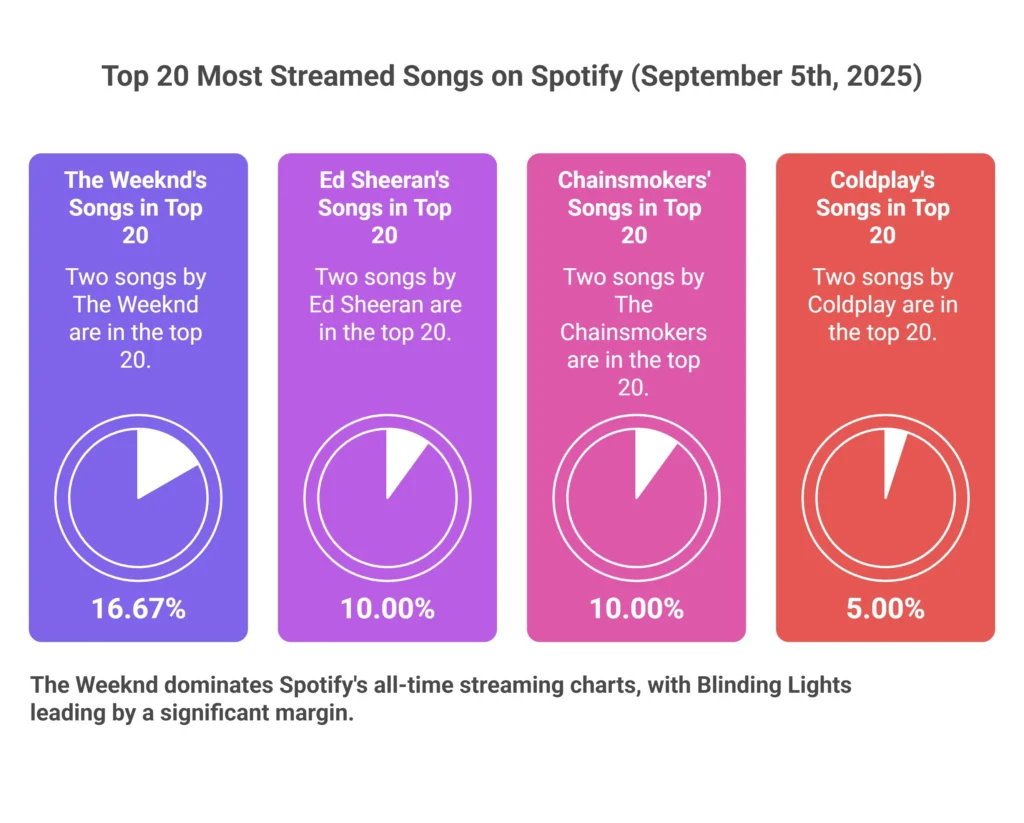 Top 20 Most Streamed Songs on Spotify (September 5th, 2025)

The Weeknd's Songs in Top 20

Two songs by The Weeknd are in the top 20.

16.67%

Ed Sheeran's Songs in Top 20

Two songs by Ed Sheeran are in the top 20.

10.00%

Chainsmokers' Songs in Top 20

Two songs by The Chainsmokers are in the top 20.

10.00%

Coldplay's Songs in Top 20

Two songs by Coldplay are in the top 20.

5.00%

The Weeknd dominates Spotify's all-time streaming charts, with Blinding Lights leading by a significant margin.